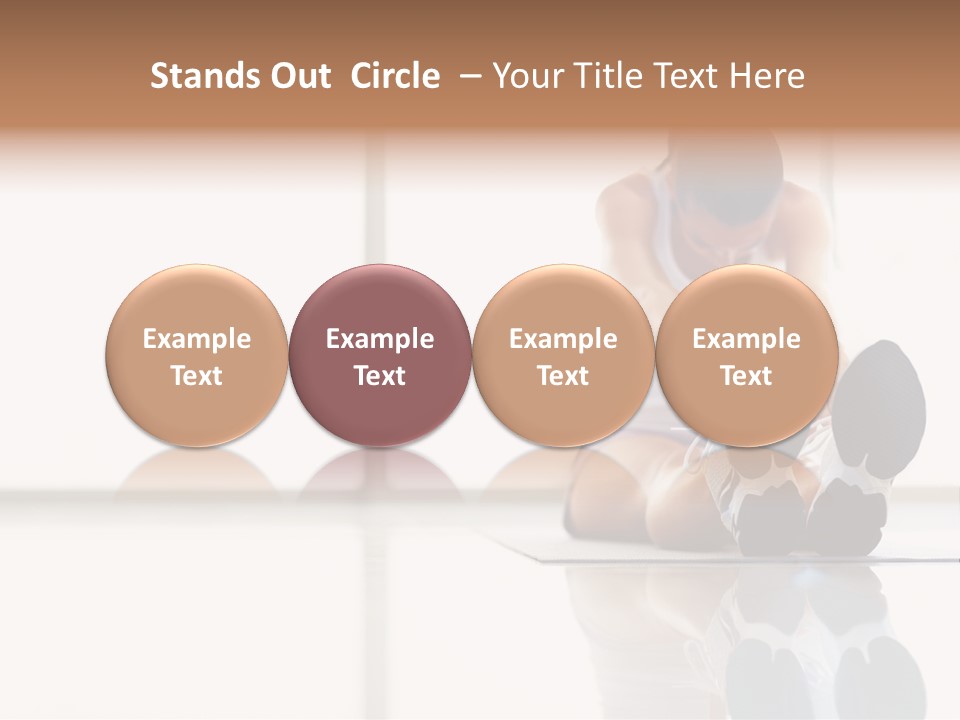 Stands Out Circle – Your Title Text Here

Example Text

Example Text

Example Text

Example Text